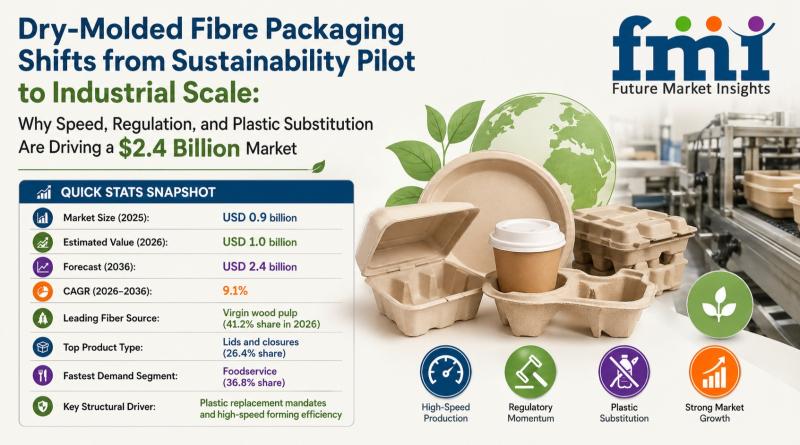 Dry-Molded Fibre Packaging Shifts from Sustainability Pilot to Industrial Scale:

Why Speed, Regulation, and Plastic Substitution Are Driving a $2.4 Billion Market

fmi
Future Market Insights

QUICK STATS SNAPSHOT

| | |
|---|---|
| Market Size (2025): | USD 0.9 billion |
| Estimated Value (2026): | USD 1.0 billion |
| Forecast (2036): | USD 2.4 billion |
| CAGR (2026–2036): | 9.1% |
| Leading Fiber Source: | Virgin wood pulp (41.2% share in 2026) |
| Top Product Type: | Lids and closures (26.4% share) |
| Fastest Demand Segment: | Foodservice (36.8% share) |
| Key Structural Driver: | Plastic replacement mandates and high-speed forming efficiency |

High-Speed Production

Regulatory Momentum

Plastic Substitution

Strong Market Growth